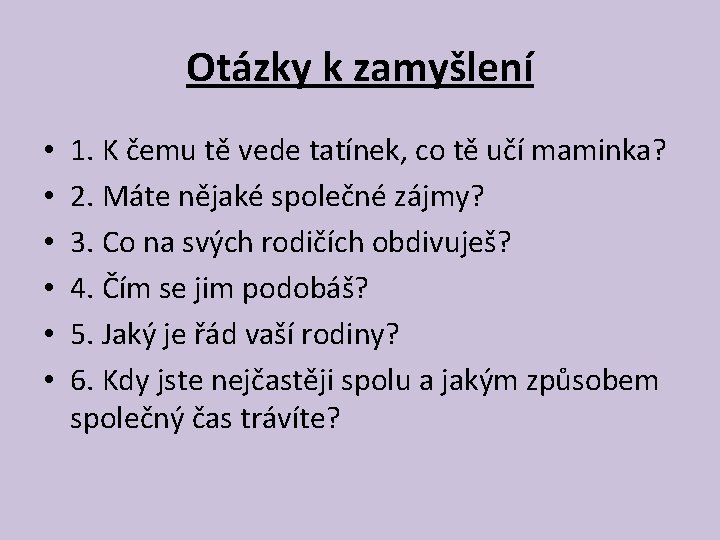 Otázky k zamyšlení

• 1. K čemu tě vede tatínek, co tě učí maminka?
• 2. Máte nějaké společné zájmy?
• 3. Co na svých rodičích obdivuješ?
• 4. Čím se jim podobáš?
• 5. Jaký je řád vaší rodiny?
• 6. Kdy jste nejčastěji spolu a jakým způsobem společný čas trávíte?